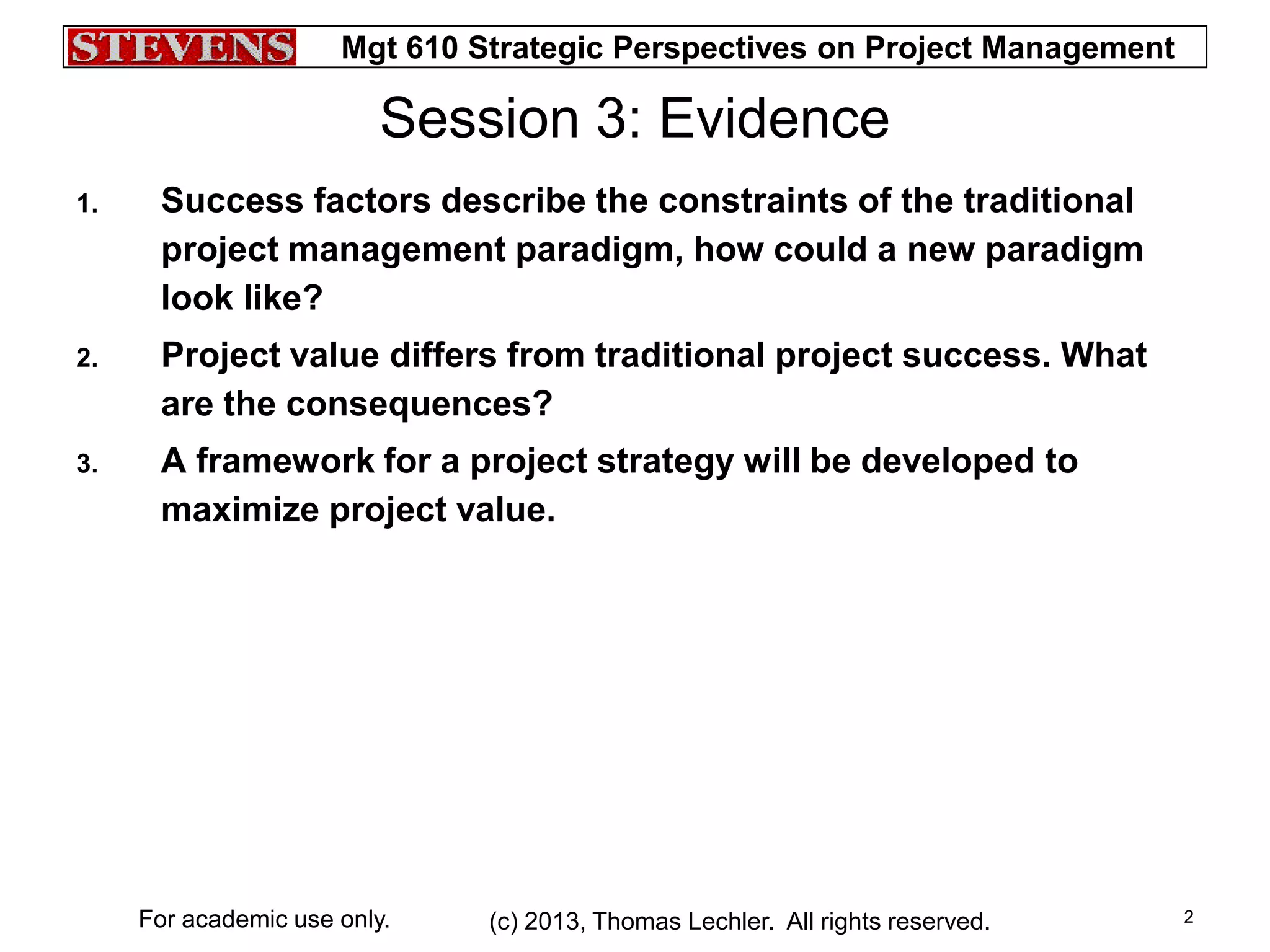 STEVENS Mgt 610 Strategic Perspectives on Project Management

Session 3: Evidence

1. Success factors describe the constraints of the traditional project management paradigm, how could a new paradigm look like?

2. Project value differs from traditional project success. What are the consequences?

3. A framework for a project strategy will be developed to maximize project value.

For academic use only. (c) 2013, Thomas Lechler. All rights reserved. 2